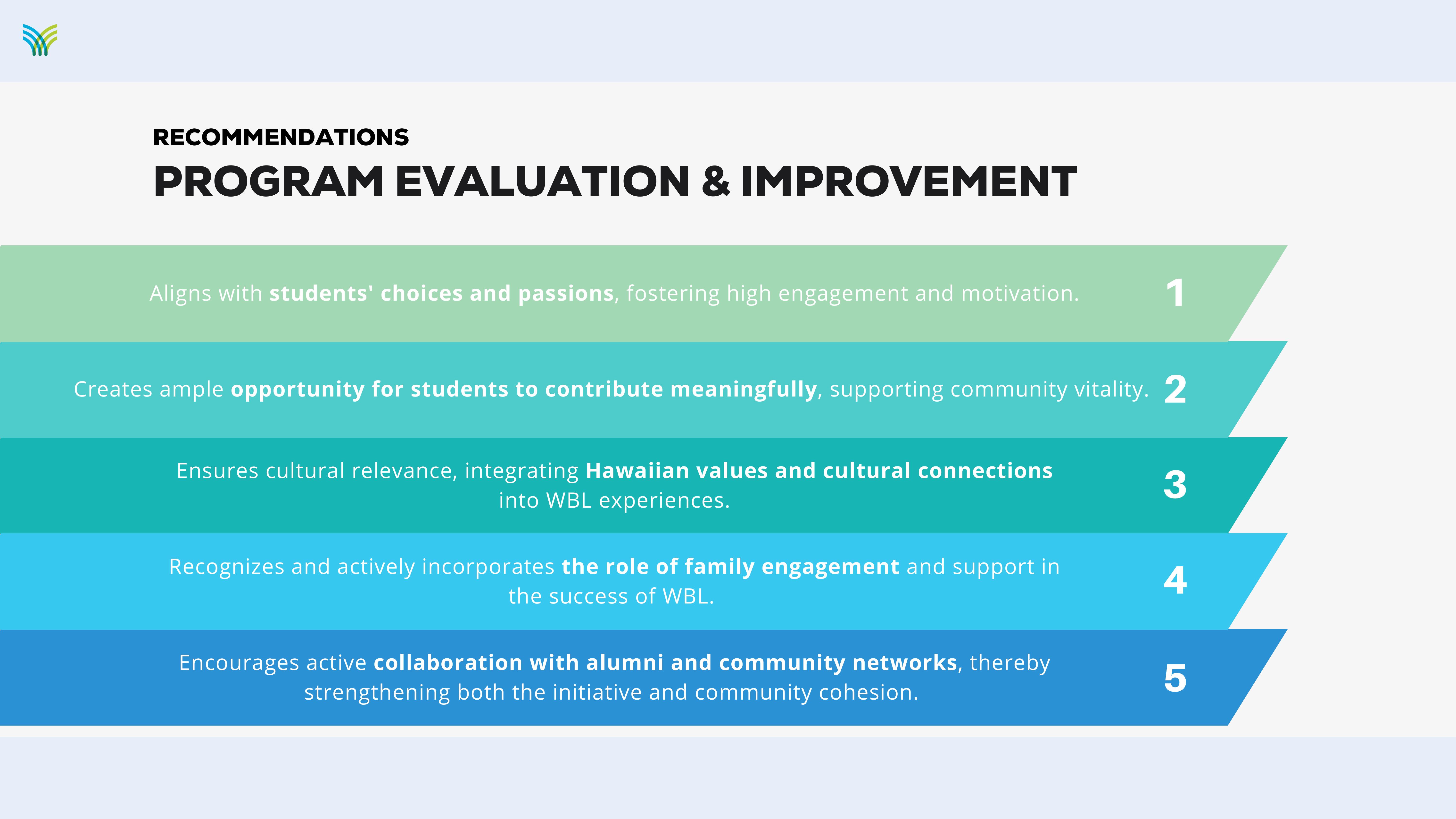 RECOMMENDATIONS
PROGRAM EVALUATION & IMPROVEMENT

Aligns with students' choices and passions, fostering high engagement and motivation. 1

Creates ample opportunity for students to contribute meaningfully, supporting community vitality. 2

Ensures cultural relevance, integrating Hawaiian values and cultural connections into WBL experiences. 3

Recognizes and actively incorporates the role of family engagement and support in the success of WBL. 4

Encourages active collaboration with alumni and community networks, thereby strengthening both the initiative and community cohesion. 5